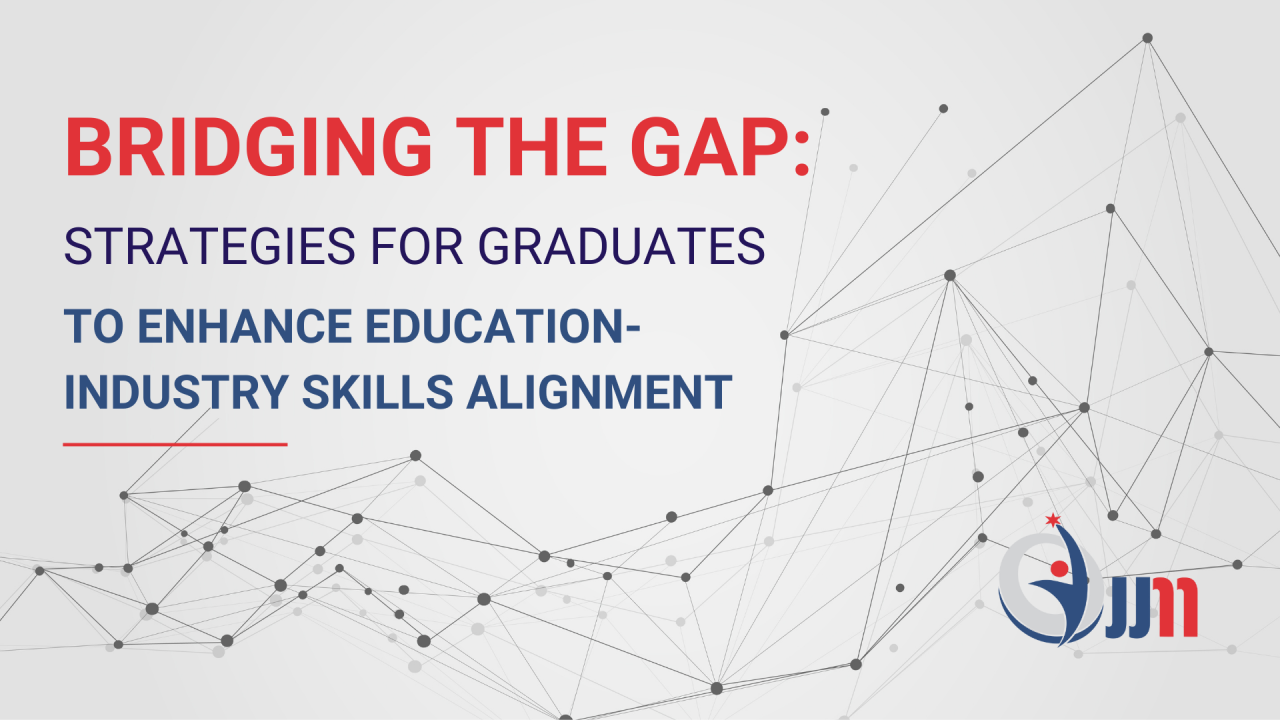 BRIDGING THE GAP:

STRATEGIES FOR GRADUATES

TO ENHANCE EDUCATION-INDUSTRY SKILLS ALIGNMENT

JJM